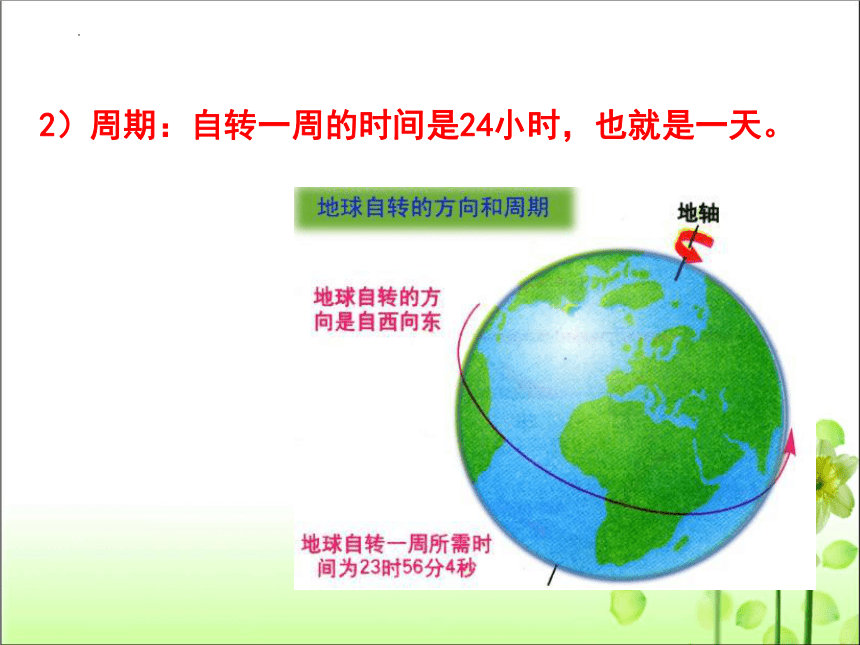 2）周期：自转一周的时间是24小时，也就是一天。

地球自转的方向和周期

地轴

地球自转的方向是自西向东

地球自转一周所需时间为23时56分4秒